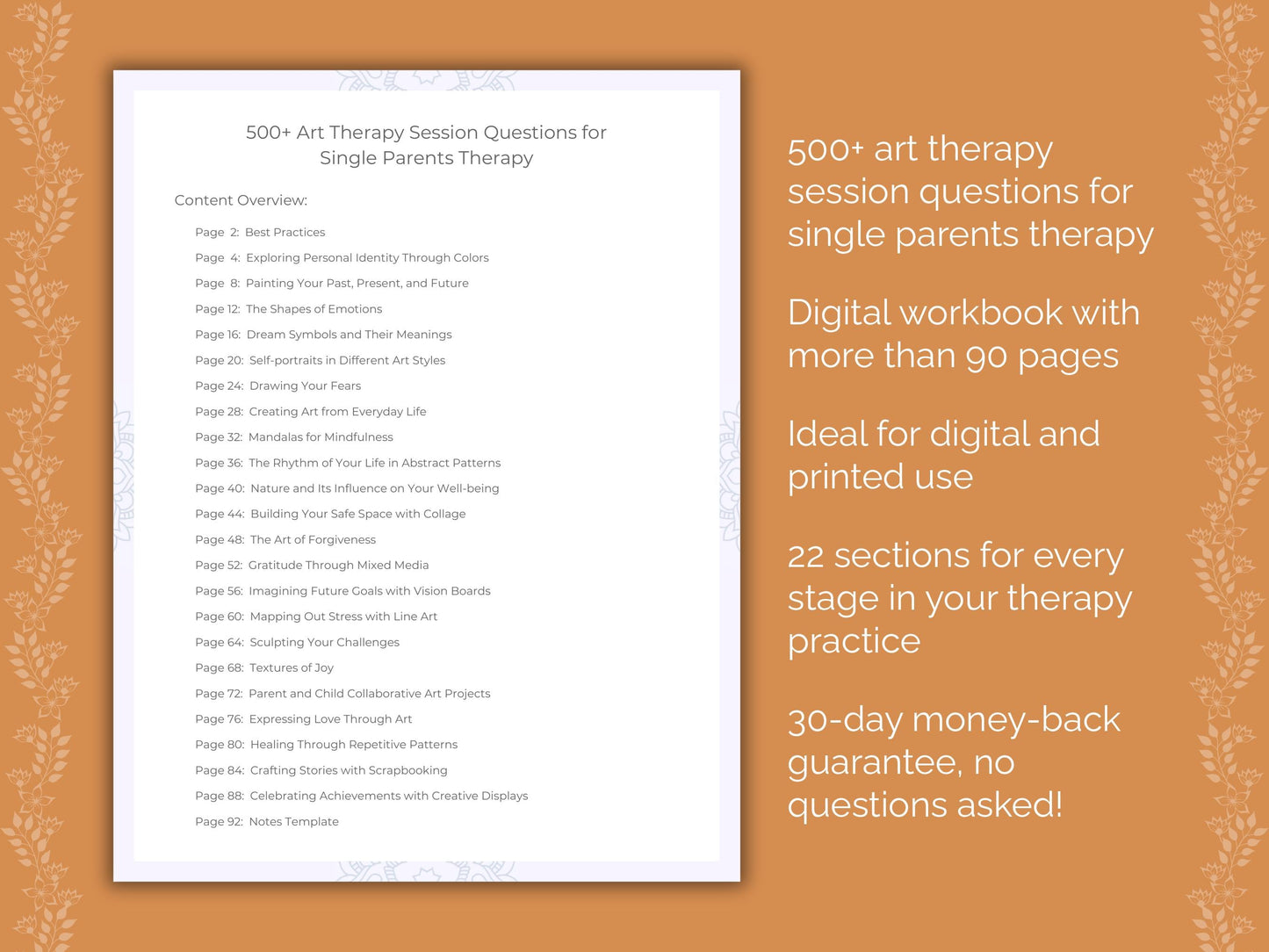 500+ Art Therapy Session Questions for Single Parents Therapy

Content Overview:

Page 2: Best Practices
Page 4: Exploring Personal Identity Through Colors
Page 8: Painting Your Past, Present, and Future
Page 12: The Shapes of Emotions
Page 16: Dream Symbols and Their Meanings
Page 20: Self-portraits in Different Art Styles
Page 24: Drawing Your Fears
Page 28: Creating Art from Everyday Life
Page 32: Mandalas for Mindfulness
Page 36: The Rhythm of Your Life in Abstract Patterns
Page 40: Nature and Its Influence on Your Well-being
Page 44: Building Your Safe Space with Collage
Page 48: The Art of Forgiveness
Page 52: Gratitude Through Mixed Media
Page 56: Imagining Future Goals with Vision Boards
Page 60: Mapping Out Stress with Line Art
Page 64: Sculpting Your Challenges
Page 68: Textures of Joy
Page 72: Parent and Child Collaborative Art Projects
Page 76: Expressing Love Through Art
Page 80: Healing Through Repetitive Patterns
Page 84: Crafting Stories with Scrapbooking
Page 88: Celebrating Achievements with Creative Displays
Page 92: Notes Template

500+ art therapy session questions for single parents therapy

Digital workbook with more than 90 pages

Ideal for digital and printed use

22 sections for every stage in your therapy practice

30-day money-back guarantee, no questions asked!